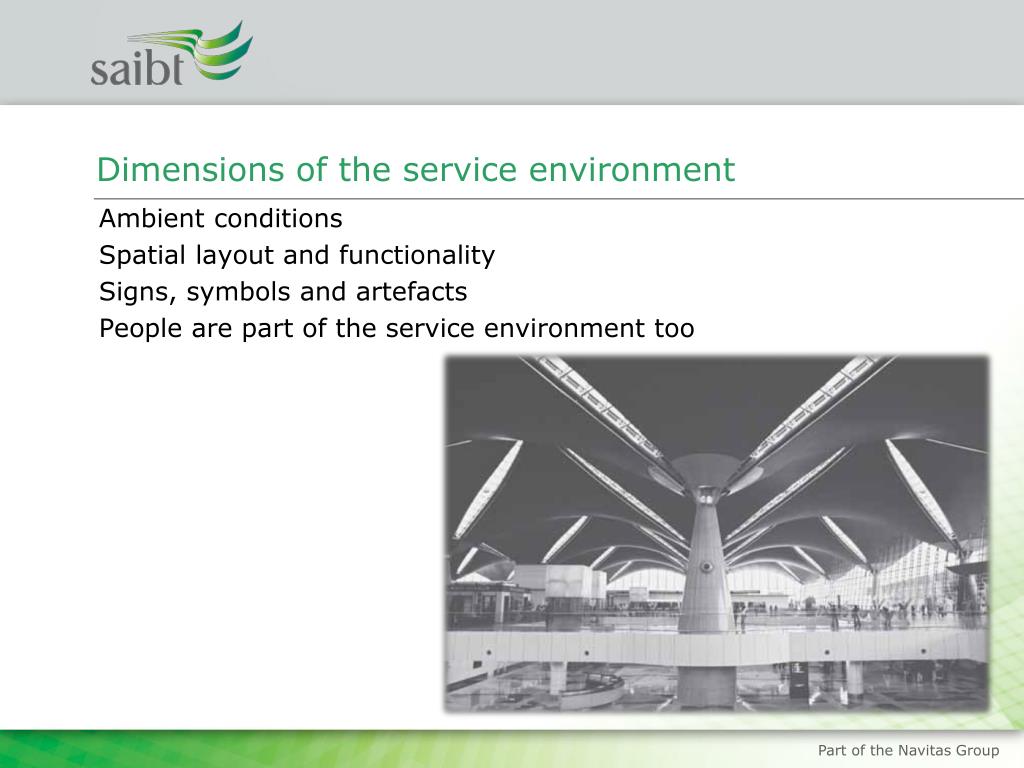 saibt

Dimensions of the service environment

Ambient conditions
Spatial layout and functionality
Signs, symbols and artefacts
People are part of the service environment too

Part of the Navitas Group